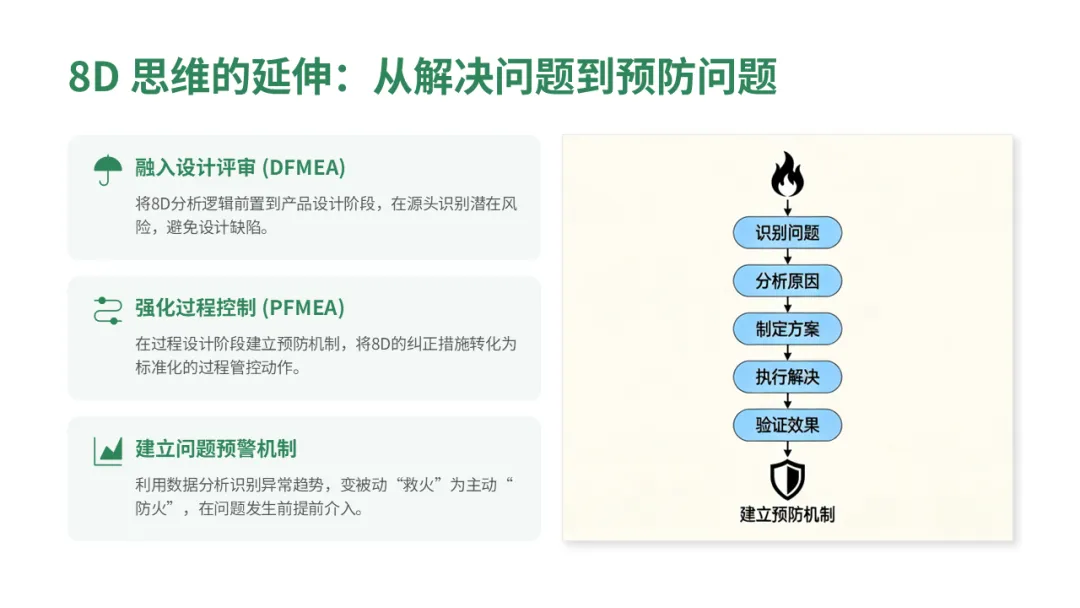 8D 思维的延伸：从解决问题到预防问题

融入设计评审 (DFMEA)

将8D分析逻辑前置到产品设计阶段，在源头识别潜在风险，避免设计缺陷。

强化过程控制 (PFMEA)

在过程设计阶段建立预防机制，将8D的纠正措施转化为标准化的过程管控动作。

建立问题预警机制

利用数据分析识别异常趋势，变被动“救火”为主动“防火”，在问题发生前提前介入。

识别问题

分析原因

制定方案

执行解决

验证效果

建立预防机制